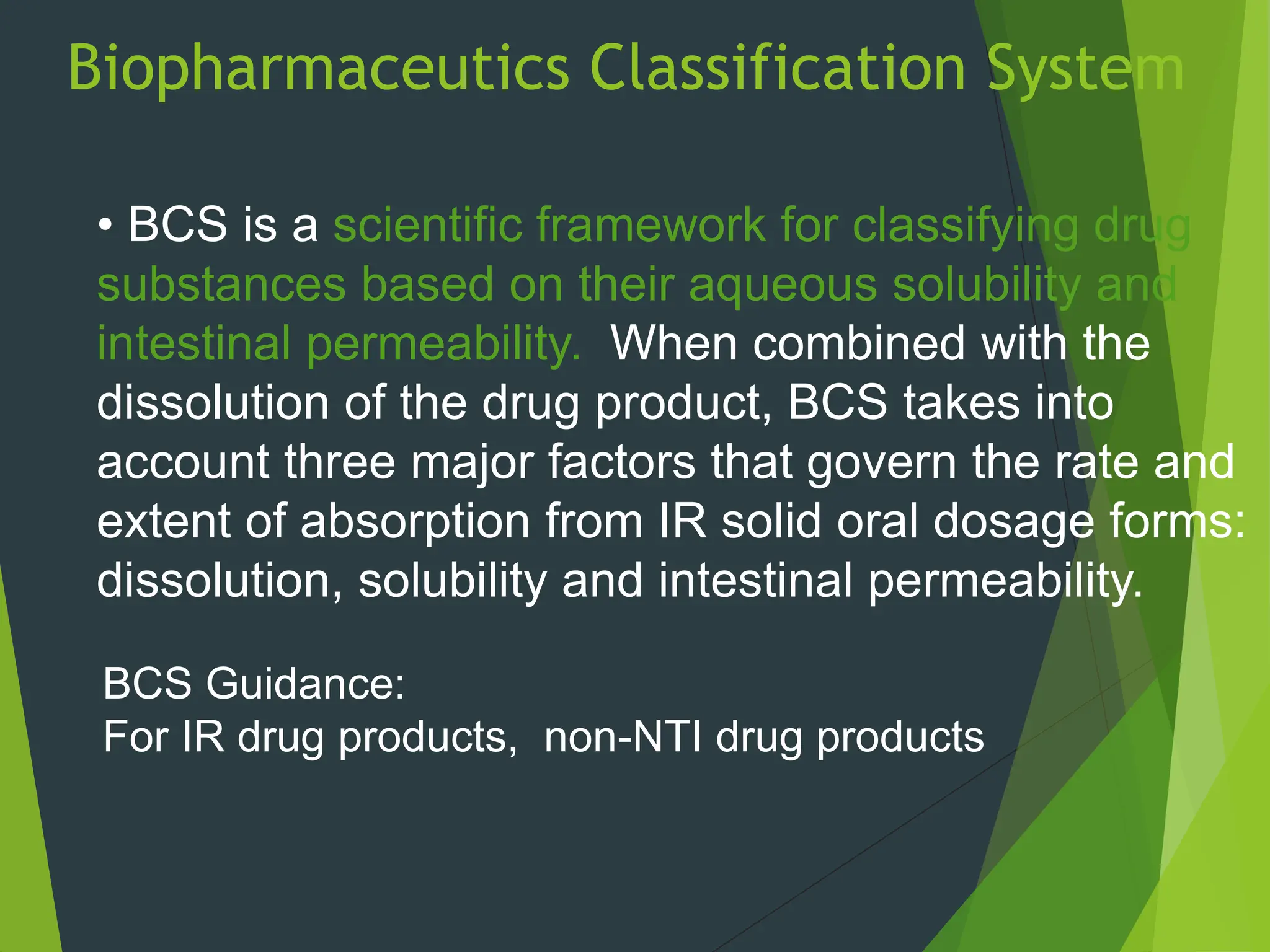 Biopharmaceutics Classification System

• BCS is a scientific framework for classifying drug substances based on their aqueous solubility and intestinal permeability. When combined with the dissolution of the drug product, BCS takes into account three major factors that govern the rate and extent of absorption from IR solid oral dosage forms: dissolution, solubility and intestinal permeability.

BCS Guidance:
For IR drug products, non-NTI drug products